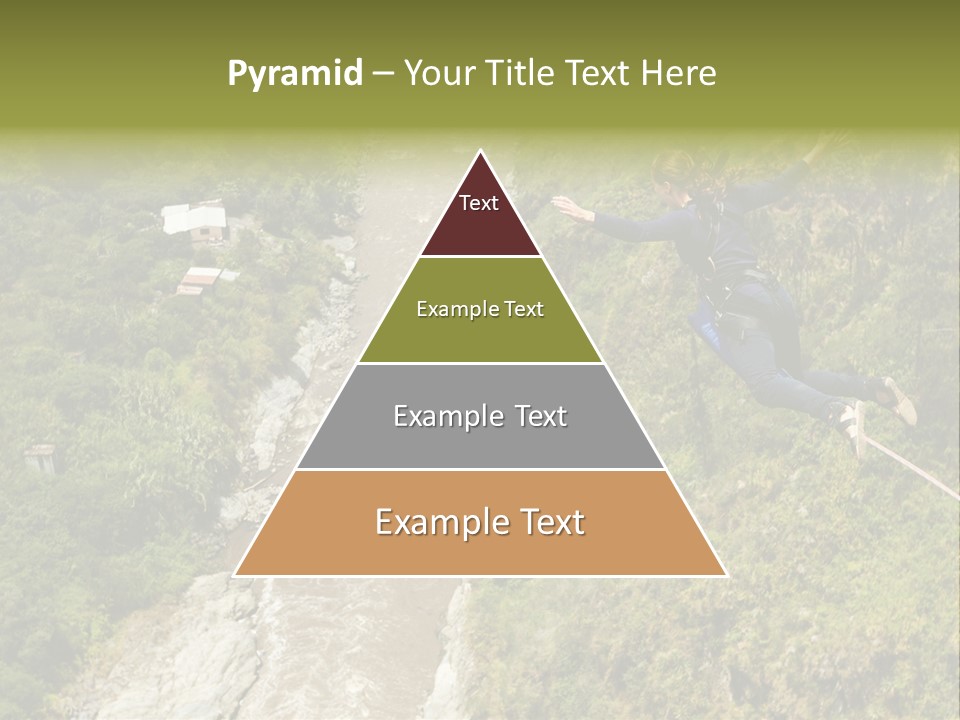 Pyramid – Your Title Text Here

Text

Example Text

Example Text

Example Text